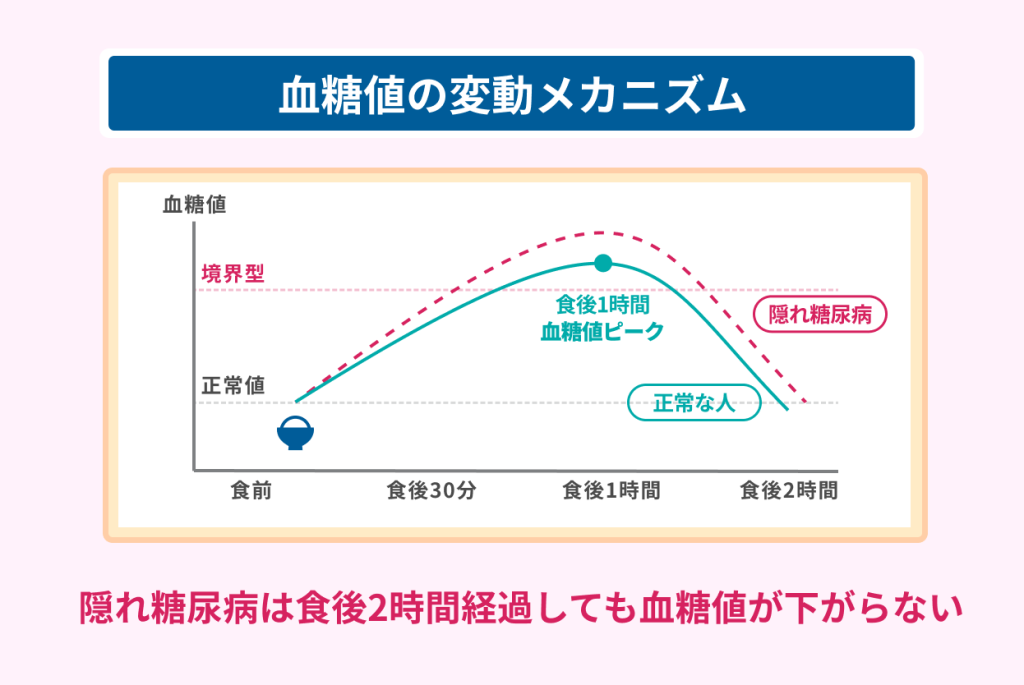 血糖値の変動メカニズム

血糖値
境界型
正常値
食後1時間
血糖値ピーク
隠れ糖尿病
正常な人
食前
食後30分
食後1時間
食後2時間

隠れ糖尿病は食後2時間経過しても血糖値が下がらない